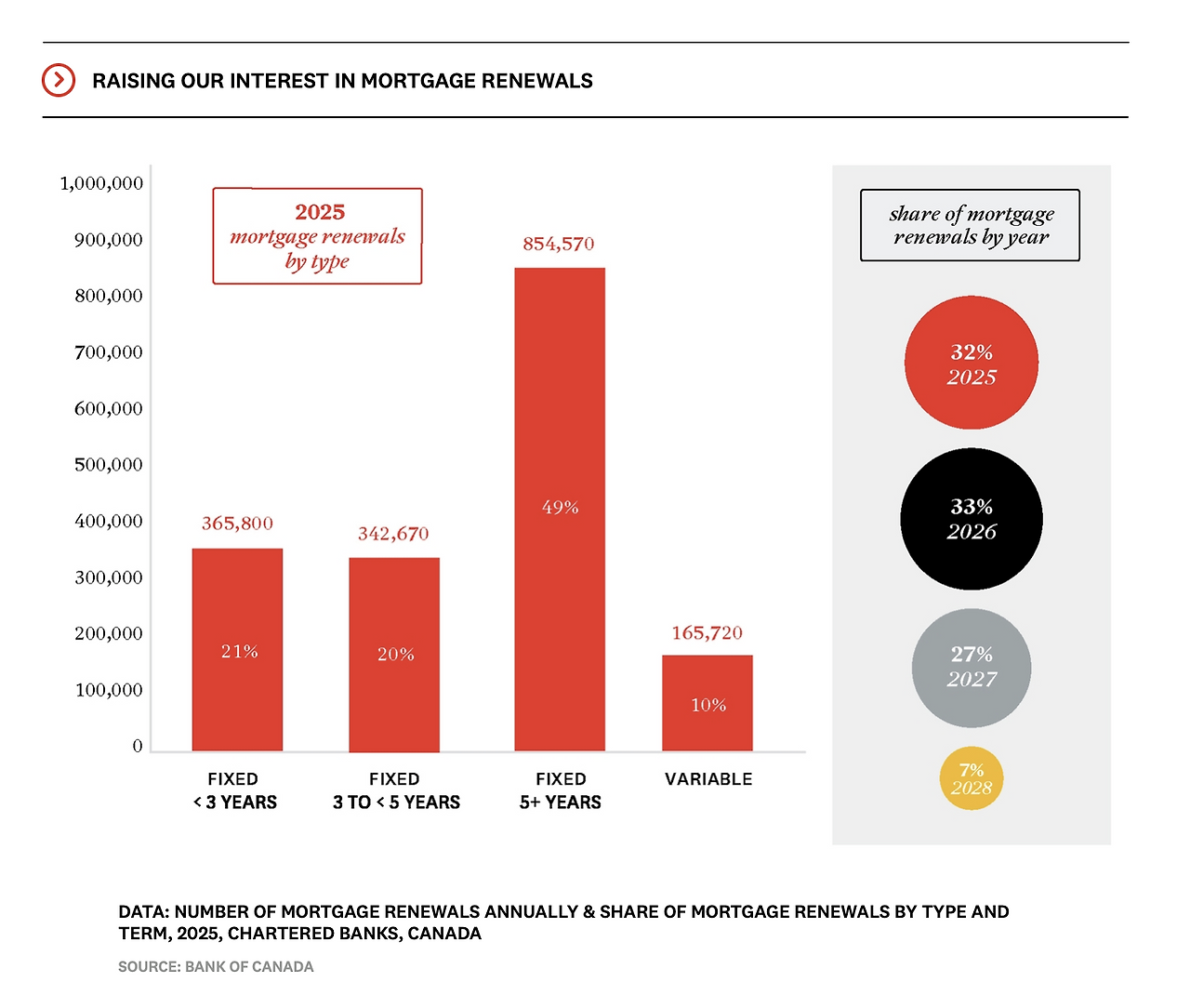 RAISING OUR INTEREST IN MORTGAGE RENEWALS

1,000,000
900,000
800,000
700,000
600,000
500,000
400,000
300,000
200,000
100,000
0

2025
mortgage renewals
by type

365,800
21%
FIXED
< 3 YEARS

342,670
20%
FIXED
3 TO < 5 YEARS

854,570
49%
FIXED
5+ YEARS

165,720
10%
VARIABLE

share of mortgage renewals by year

32%
2025

33%
2026

27%
2027

7%
2028

DATA: NUMBER OF MORTGAGE RENEWALS ANNUALLY & SHARE OF MORTGAGE RENEWALS BY TYPE AND TERM, 2025, CHARTERED BANKS, CANADA

SOURCE: BANK OF CANADA